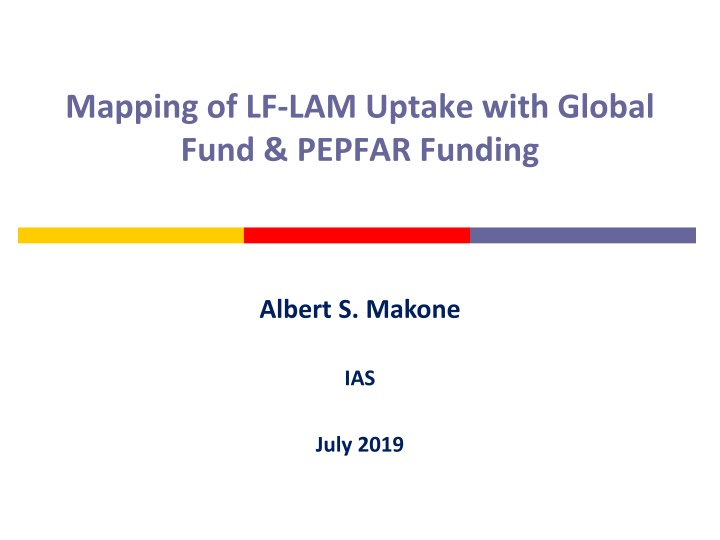 Mapping of LF-LAM Uptake with Global Fund & PEPFAR Funding

Albert S. Makone

IAS

July 2019